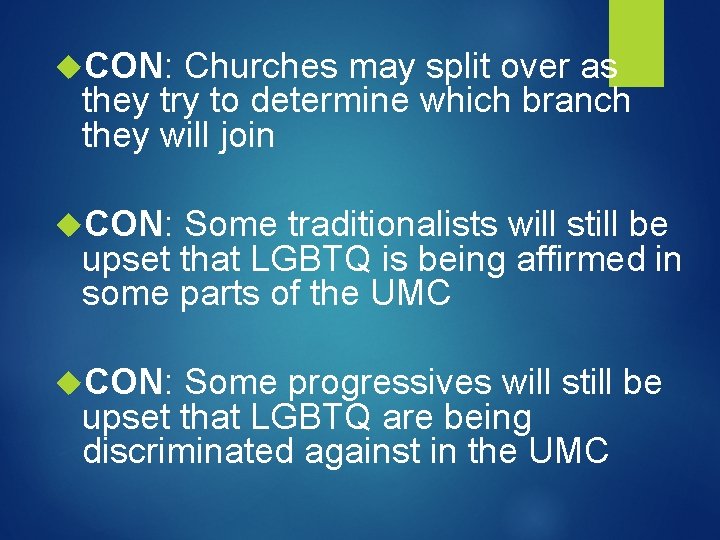 CON: Churches may split over as they try to determine which branch they will join

CON: Some traditionalists will still be upset that LGBTQ is being affirmed in some parts of the UMC

CON: Some progressives will still be upset that LGBTQ are being discriminated against in the UMC